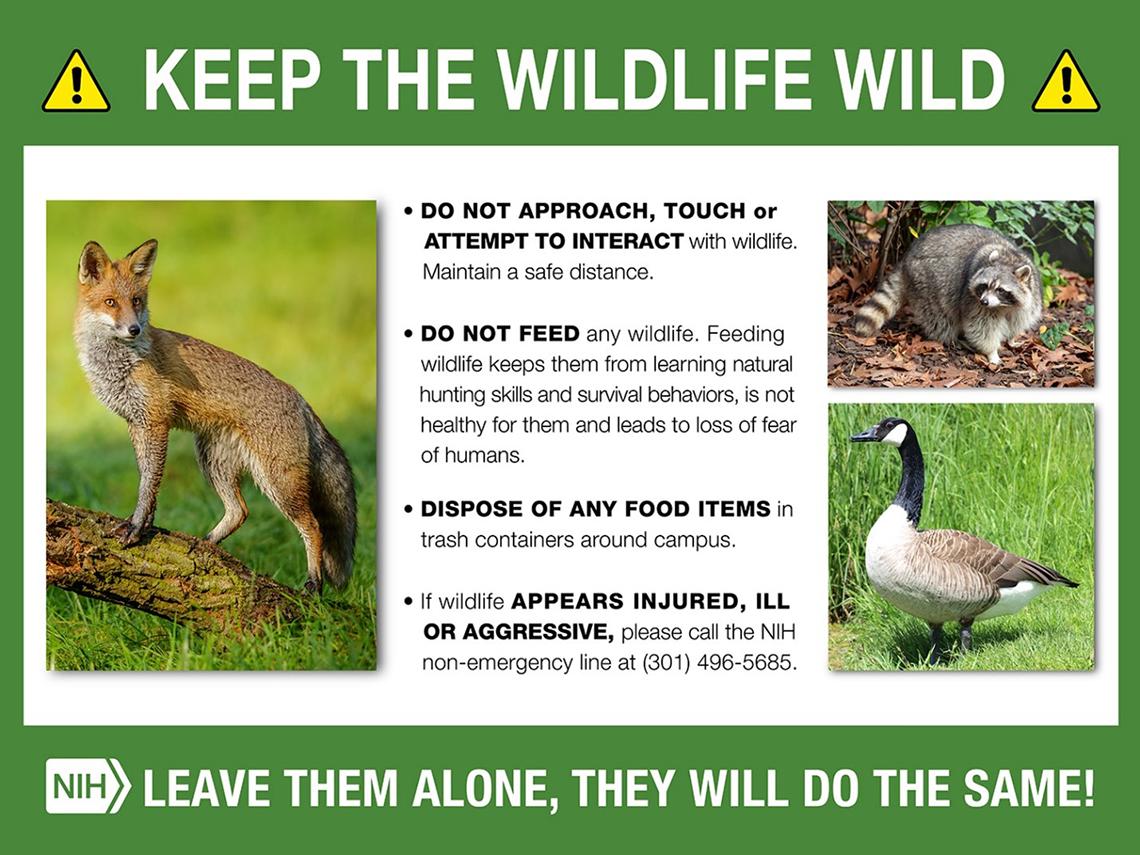 KEEP THE WILDLIFE WILD

• DO NOT APPROACH, TOUCH or ATTEMPT TO INTERACT with wildlife. Maintain a safe distance.

• DO NOT FEED any wildlife. Feeding wildlife keeps them from learning natural hunting skills and survival behaviors, is not healthy for them and leads to loss of fear of humans.

• DISPOSE OF ANY FOOD ITEMS in trash containers around campus.

• If wildlife APPEARS INJURED, ILL OR AGGRESSIVE, please call the NIH non-emergency line at (301) 496-5685.

NIH LEAVE THEM ALONE, THEY WILL DO THE SAME!